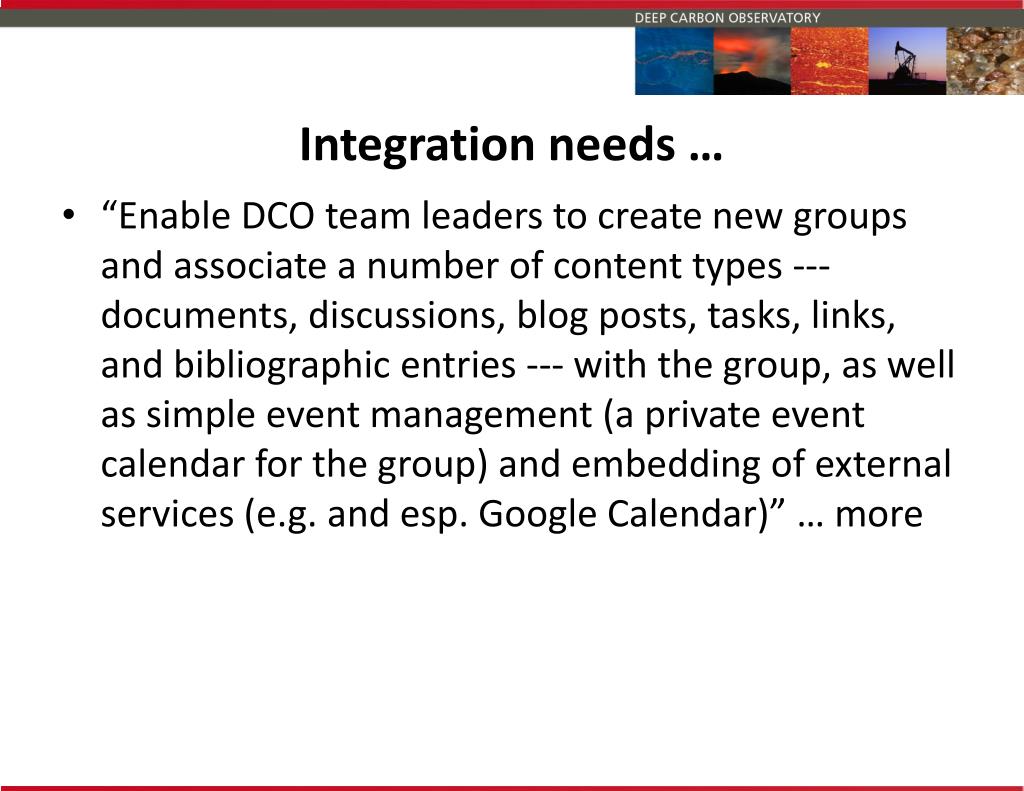 DEEP CARBON OBSERVATORY

Integration needs …

• “Enable DCO team leaders to create new groups and associate a number of content types --- documents, discussions, blog posts, tasks, links, and bibliographic entries --- with the group, as well as simple event management (a private event calendar for the group) and embedding of external services (e.g. and esp. Google Calendar)” … more